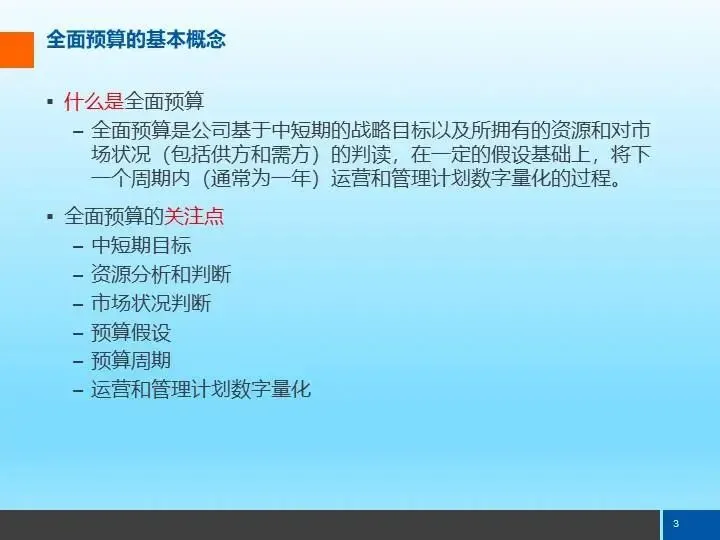 全面预算的基本概念

▪ 什么是全面预算

– 全面预算是公司基于中短期的战略目标以及所拥有的资源和对市场状况（包括供方和需方）的判读，在一定的假设基础上，将下一个周期内（通常为一年）运营和管理计划数字量化的过程。

▪ 全面预算的关注点

– 中短期目标
– 资源分析和判断
– 市场状况判断
– 预算假设
– 预算周期
– 运营和管理计划数字量化

3